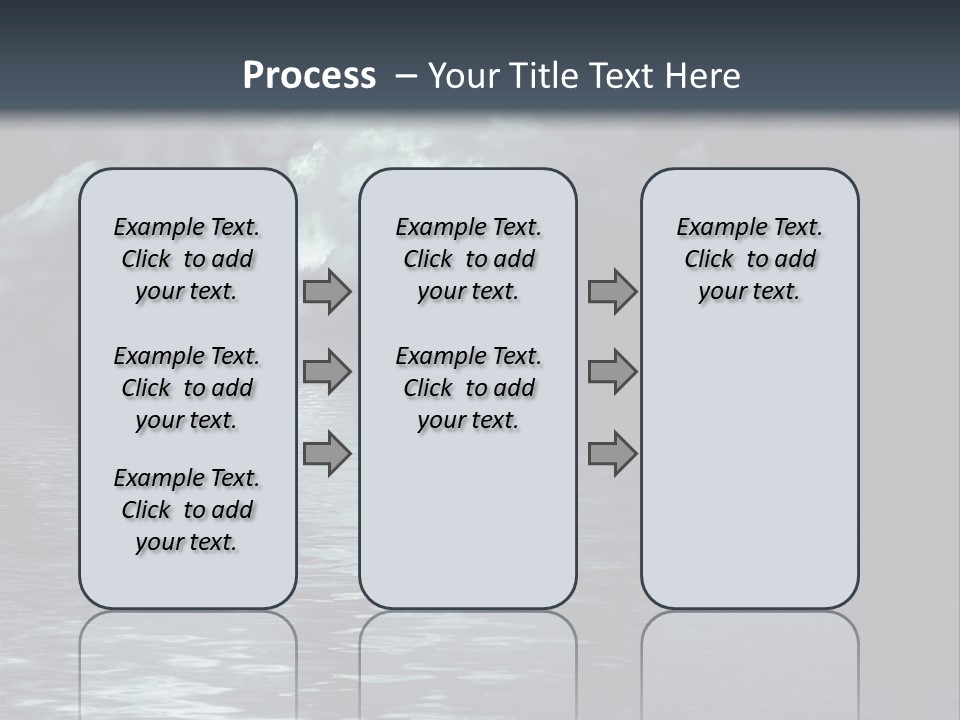 Process – Your Title Text Here

Example Text. Click to add your text.

Example Text. Click to add your text.

Example Text. Click to add your text.

Example Text. Click to add your text.

Example Text. Click to add your text.

Example Text. Click to add your text.